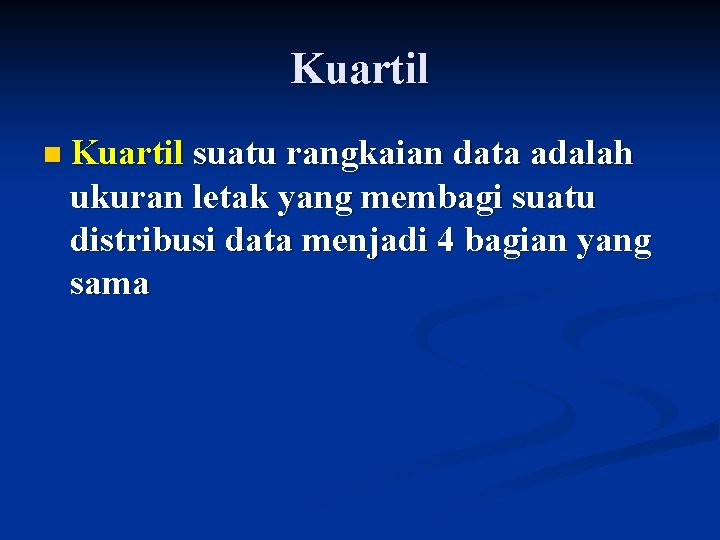 Kuartil

Kuartil suatu rangkaian data adalah ukuran letak yang membagi suatu distribusi data menjadi 4 bagian yang sama